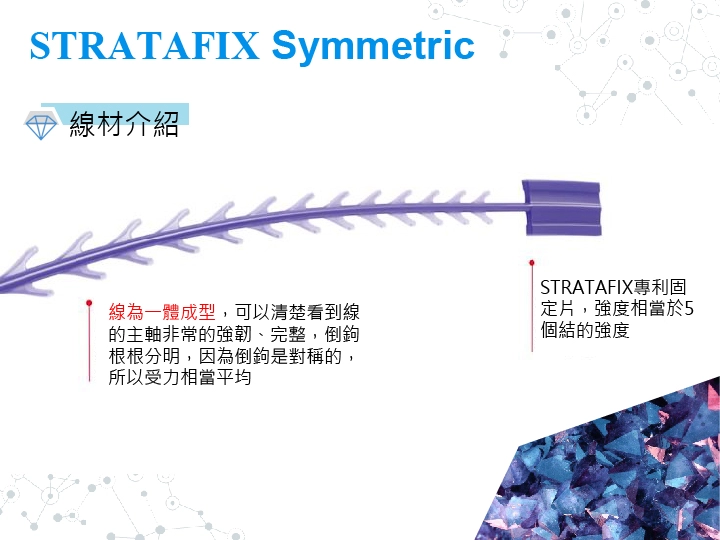 STRATAFIX Symmetric

線材介紹

線為一體成型，可以清楚看到線的主軸非常的強韌、完整，倒鉤根根分明，因為倒鉤是對稱的，所以受力相當平均

STRATAFIX專利固定片，強度相當於5個結的強度